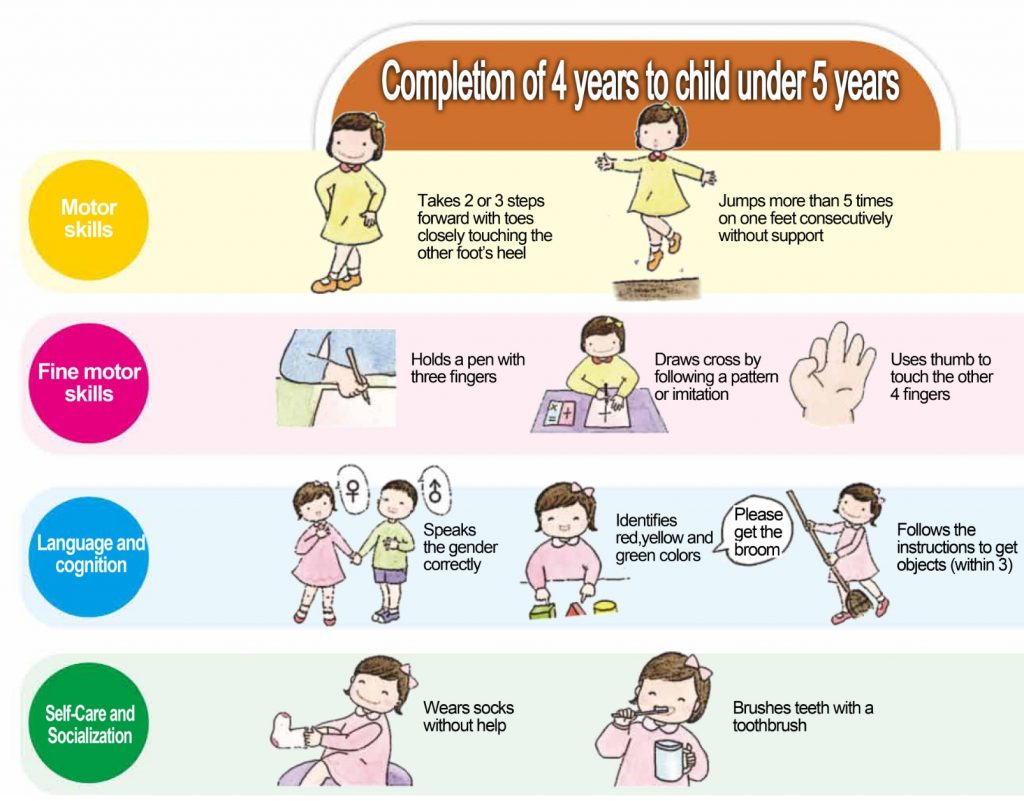 Completion of 4 years to child under 5 years

Motor skills

Takes 2 or 3 steps forward with toes closely touching the other foot's heel

Jumps more than 5 times on one feet consecutively without support

Fine motor skills

Holds a pen with three fingers

Draws cross by following a pattern or imitation

Uses thumb to touch the other 4 fingers

Language and cognition

♀ ♂

Speaks the gender correctly

Identifies red,yellow and green colors

Please get the broom

Follows the instructions to get objects (within 3)

Self-Care and Socialization

Wears socks without help

Brushes teeth with a toothbrush